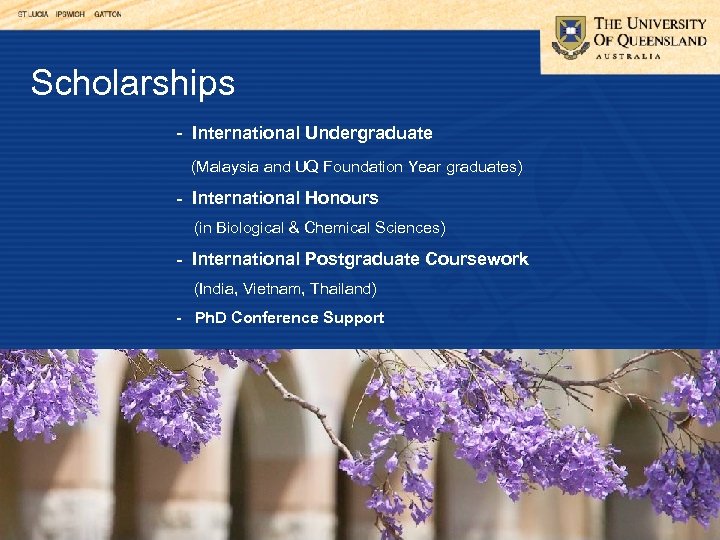 ST LUCIA IPSWICH GATTON

THE UNIVERSITY OF QUEENSLAND AUSTRALIA

Scholarships

- International Undergraduate

(Malaysia and UQ Foundation Year graduates)

- International Honours

(in Biological & Chemical Sciences)

- International Postgraduate Coursework

(India, Vietnam, Thailand)

- PhD Conference Support